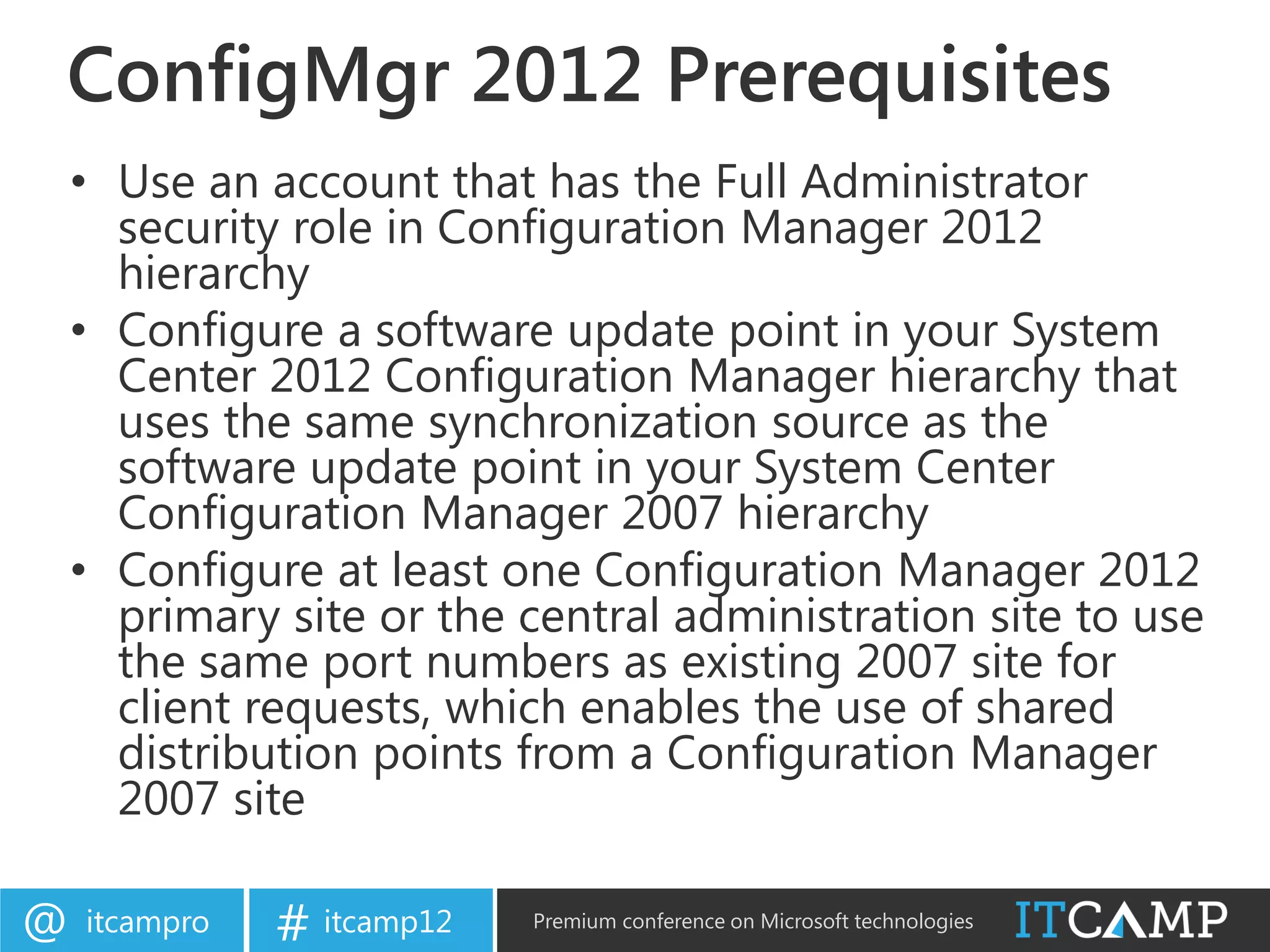 ConfigMgr 2012 Prerequisites

• Use an account that has the Full Administrator security role in Configuration Manager 2012 hierarchy
• Configure a software update point in your System Center 2012 Configuration Manager hierarchy that uses the same synchronization source as the software update point in your System Center Configuration Manager 2007 hierarchy
• Configure at least one Configuration Manager 2012 primary site or the central administration site to use the same port numbers as existing 2007 site for client requests, which enables the use of shared distribution points from a Configuration Manager 2007 site

@ itcampro

# itcamp12

Premium conference on Microsoft technologies

ITCAMP